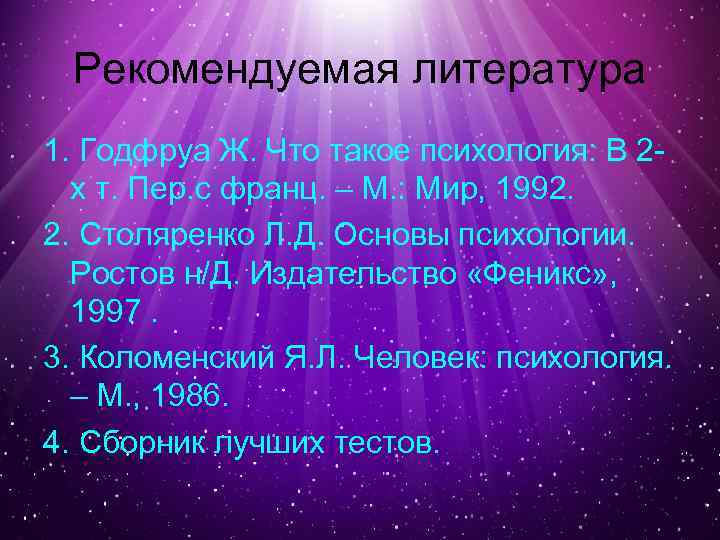 Рекомендуемая литература

1. Годфруа Ж. Что такое психология: В 2-х т. Пер.с франц. – М.: Мир, 1992.

2. Столяренко Л.Д. Основы психологии. Ростов н/Д. Издательство «Феникс», 1997 .

3. Коломенский Я.Л. Человек: психология. – М., 1986.

4. Сборник лучших тестов.